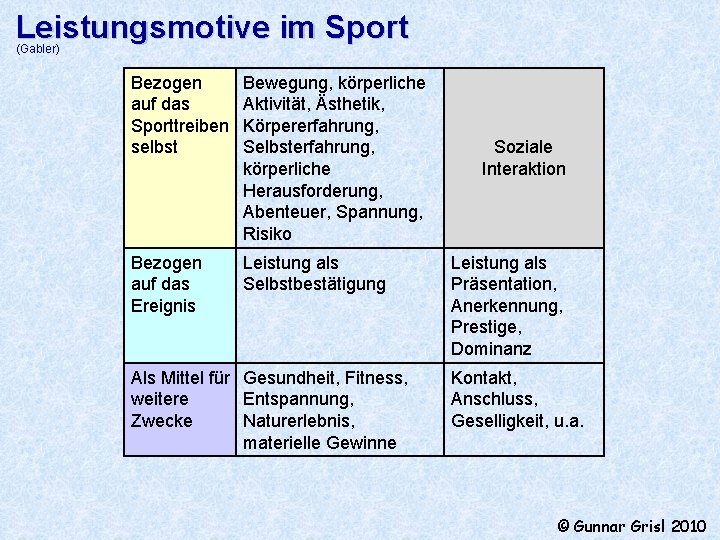 Leistungsmotive im Sport
(Gabler)

| Bezogen auf das Sporttreiben selbst | Bewegung, körperliche Aktivität, Ästhetik, Körpererfahrung, Selbsterfahrung, körperliche Herausforderung, Abenteuer, Spannung, Risiko | Soziale Interaktion |
|---|---|---|
| Bezogen auf das Ereignis | Leistung als Selbstbestätigung | Leistung als Präsentation, Anerkennung, Prestige, Dominanz |
| Als Mittel für weitere Zwecke | Gesundheit, Fitness, Entspannung, Naturerlebnis, materielle Gewinne | Kontakt, Anschluss, Geselligkeit, u.a. |

© Gunnar Grisl 2010